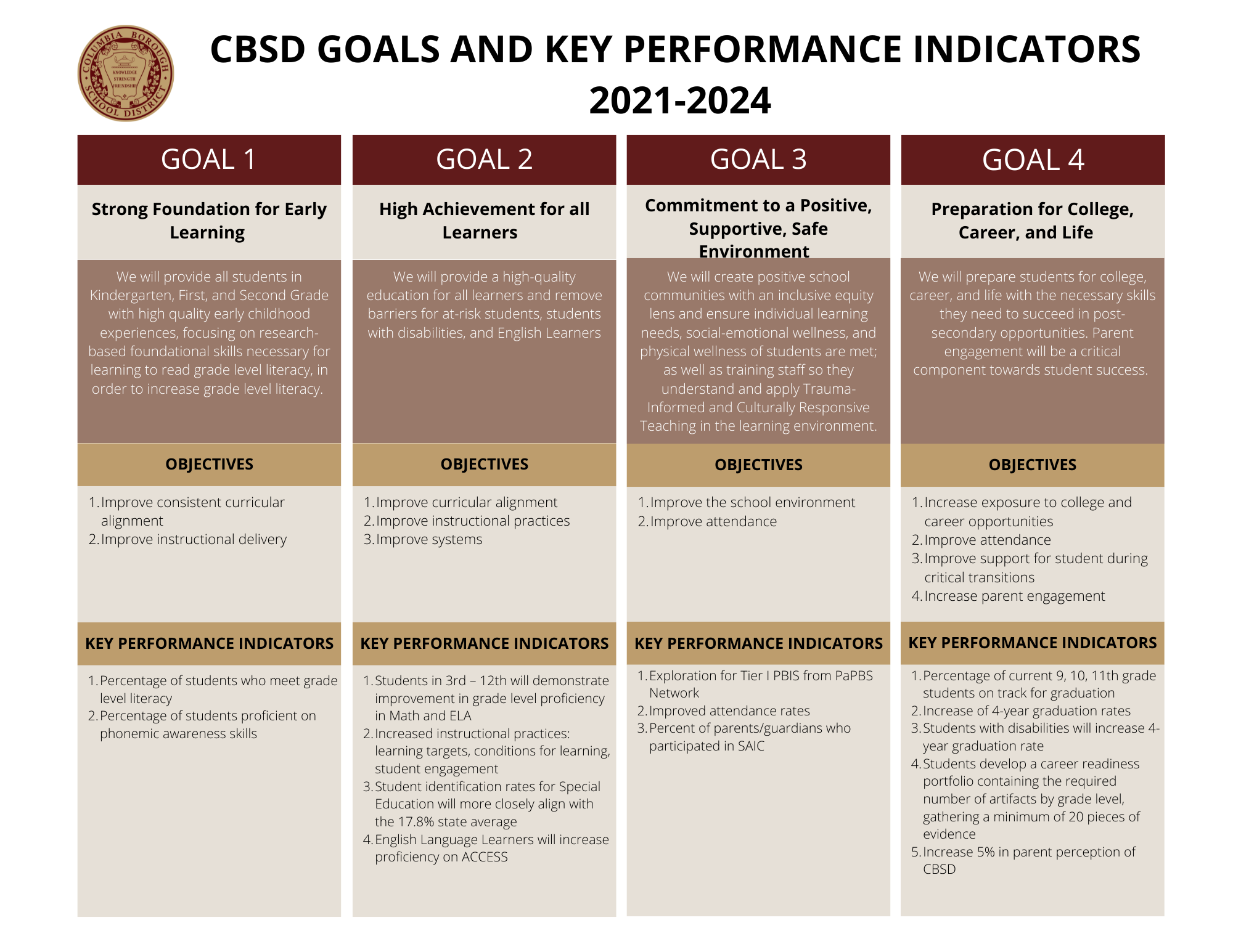 COLUMBIA BOROUGH SCHOOL DISTRICT
KNOWLEDGE STRENGTH FRIENDSHIP

CBSD GOALS AND KEY PERFORMANCE INDICATORS 2021-2024

GOAL 1

Strong Foundation for Early Learning

We will provide all students in Kindergarten, First, and Second Grade with high quality early childhood experiences, focusing on research-based foundational skills necessary for learning to read grade level literacy, in order to increase grade level literacy.

OBJECTIVES

1. Improve consistent curricular alignment
2. Improve instructional delivery

KEY PERFORMANCE INDICATORS

1. Percentage of students who meet grade level literacy
2. Percentage of students proficient on phonemic awareness skills

GOAL 2

High Achievement for all Learners

We will provide a high-quality education for all learners and remove barriers for at-risk students, students with disabilities, and English Learners

OBJECTIVES

1. Improve curricular alignment
2. Improve instructional practices
3. Improve systems

KEY PERFORMANCE INDICATORS

1. Students in 3rd – 12th will demonstrate improvement in grade level proficiency in Math and ELA
2. Increased instructional practices: learning targets, conditions for learning, student engagement
3. Student identification rates for Special Education will more closely align with the 17.8% state average
4. English Language Learners will increase proficiency on ACCESS

GOAL 3

Commitment to a Positive, Supportive, Safe Environment

We will create positive school communities with an inclusive equity lens and ensure individual learning needs, social-emotional wellness, and physical wellness of students are met; as well as training staff so they understand and apply Trauma-Informed and Culturally Responsive Teaching in the learning environment.

OBJECTIVES

1. Improve the school environment
2. Improve attendance

KEY PERFORMANCE INDICATORS

1. Exploration for Tier I PBIS from PaPBS Network
2. Improved attendance rates
3. Percent of parents/guardians who participated in SAIC

GOAL 4

Preparation for College, Career, and Life

We will prepare students for college, career, and life with the necessary skills they need to succeed in post-secondary opportunities. Parent engagement will be a critical component towards student success.

OBJECTIVES

1. Increase exposure to college and career opportunities
2. Improve attendance
3. Improve support for student during critical transitions
4. Increase parent engagement

KEY PERFORMANCE INDICATORS

1. Percentage of current 9, 10, 11th grade students on track for graduation
2. Increase of 4-year graduation rates
3. Students with disabilities will increase 4-year graduation rate
4. Students develop a career readiness portfolio containing the required number of artifacts by grade level, gathering a minimum of 20 pieces of evidence
5. Increase 5% in parent perception of CBSD